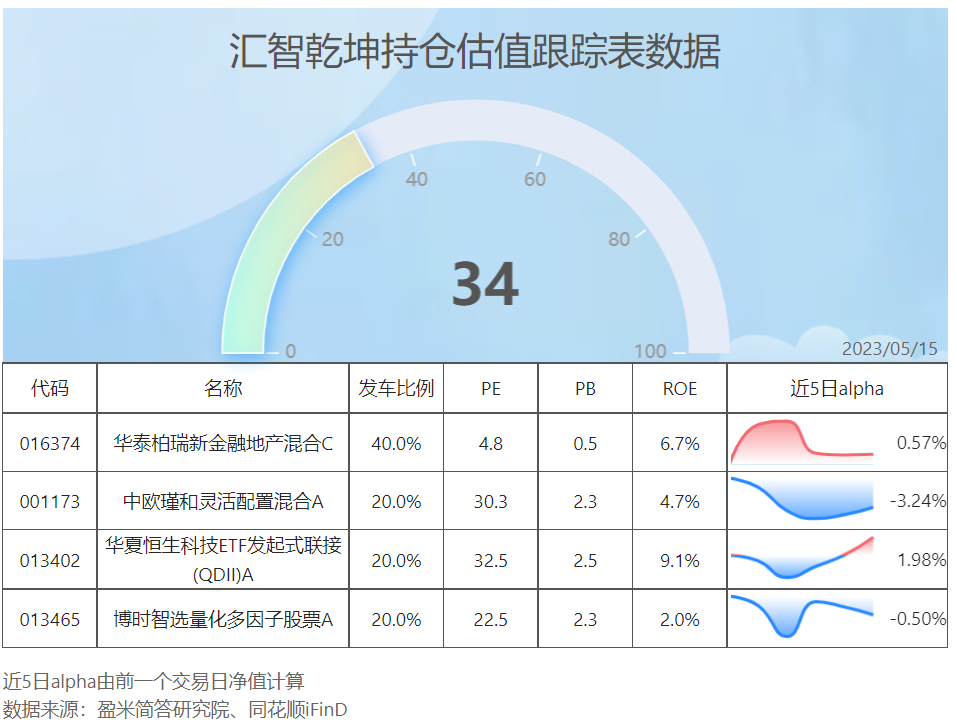 汇智乾坤持仓估值跟踪表数据

0
20
40
60
80
100

34

2023/05/15

| 代码 | 名称 | 发车比例 | PE | PB | ROE | 近5日alpha |
|---|---|---|---|---|---|---|
| 016374 | 华泰柏瑞新金融地产混合C | 40.0% | 4.8 | 0.5 | 6.7% | 0.57% |
| 001173 | 中欧瑾和灵活配置混合A | 20.0% | 30.3 | 2.3 | 4.7% | -3.24% |
| 013402 | 华夏恒生科技ETF发起式联接(QDII)A | 20.0% | 32.5 | 2.5 | 9.1% | 1.98% |
| 013465 | 博时智选量化多因子股票A | 20.0% | 22.5 | 2.3 | 2.0% | -0.50% |

近5日alpha由前一个交易日净值计算
数据来源：盈米简答研究院、同花顺iFinD